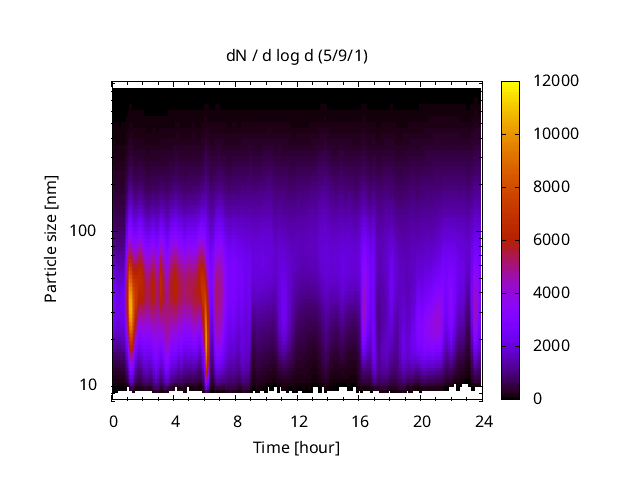 dN / d log d (5/9/1)

Particle size [nm]

100

10

0 4 8 12 16 20 24

Time [hour]

12000
10000
8000
6000
4000
2000
0